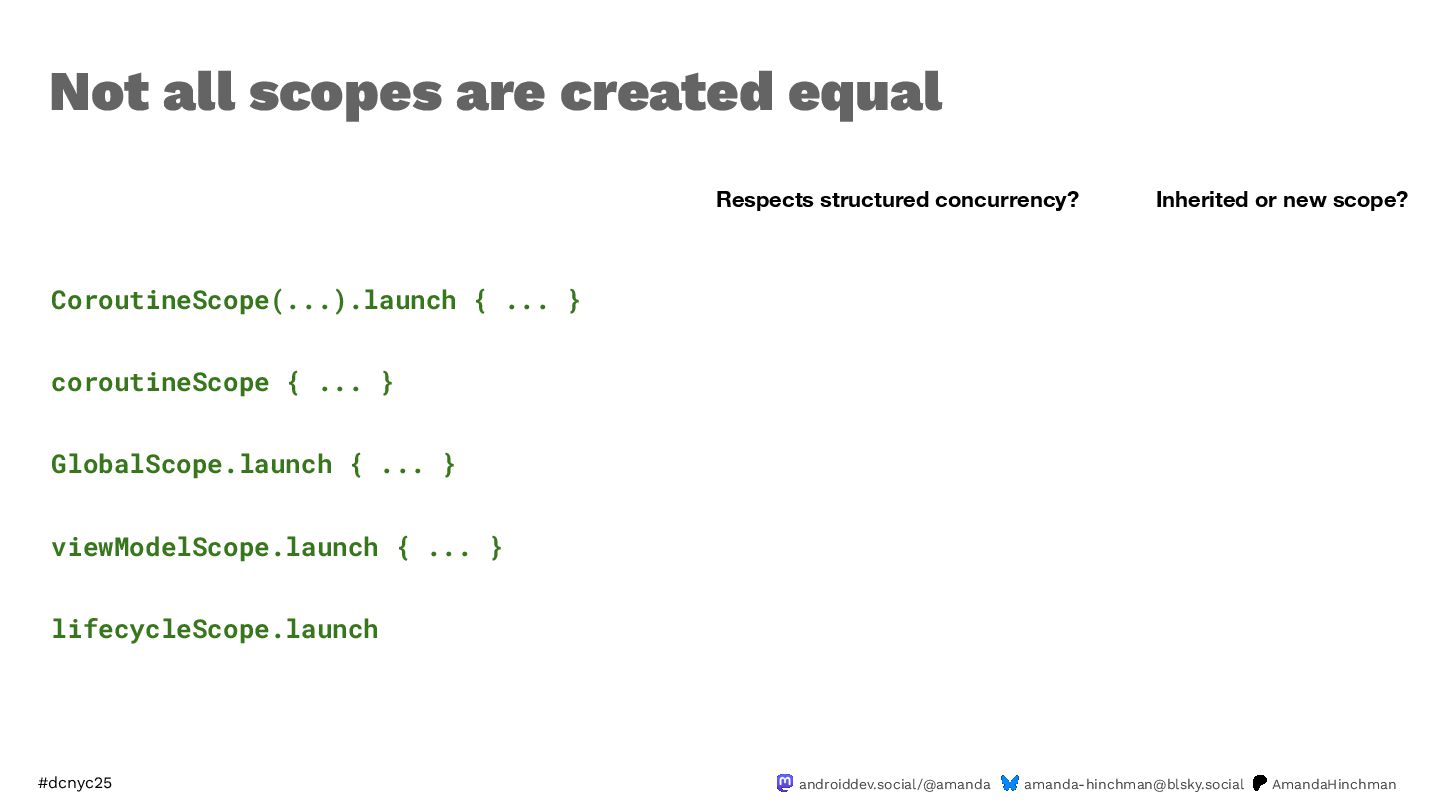 Not all scopes are created equal

Respects structured concurrency?

Inherited or new scope?

CoroutineScope(...).launch { ... }

coroutineScope { ... }

GlobalScope.launch { ... }

viewModelScope.launch { ... }

lifecycleScope.launch

#dcnyc25

androiddev.social/@amanda amanda-hinchman@blsky.social AmandaHinchman